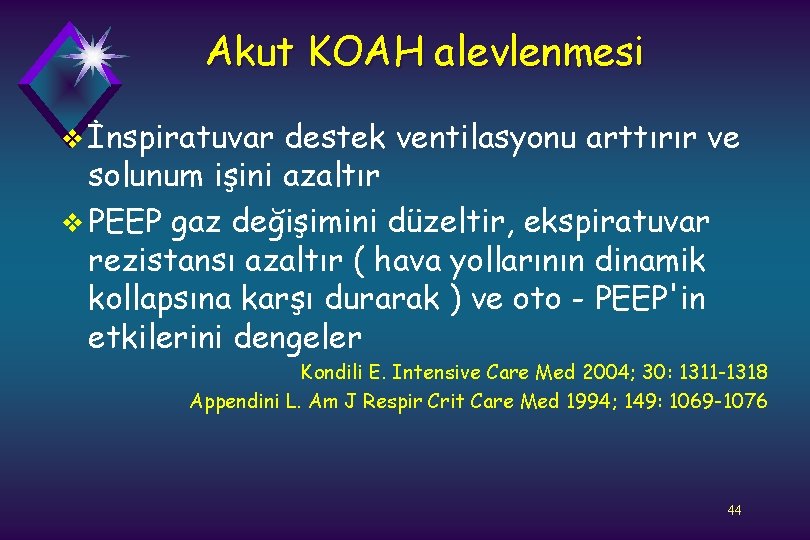 Akut KOAH alevlenmesi

❖ İnspiratuvar destek ventilasyonu arttırır ve solunum işini azaltır

❖ PEEP gaz değişimini düzeltir, ekspiratuvar rezistansı azaltır ( hava yollarının dinamik kollapsına karşı durarak ) ve oto - PEEP'in etkilerini dengeler

Kondili E. Intensive Care Med 2004; 30: 1311-1318
Appendini L. Am J Respir Crit Care Med 1994; 149: 1069-1076

44